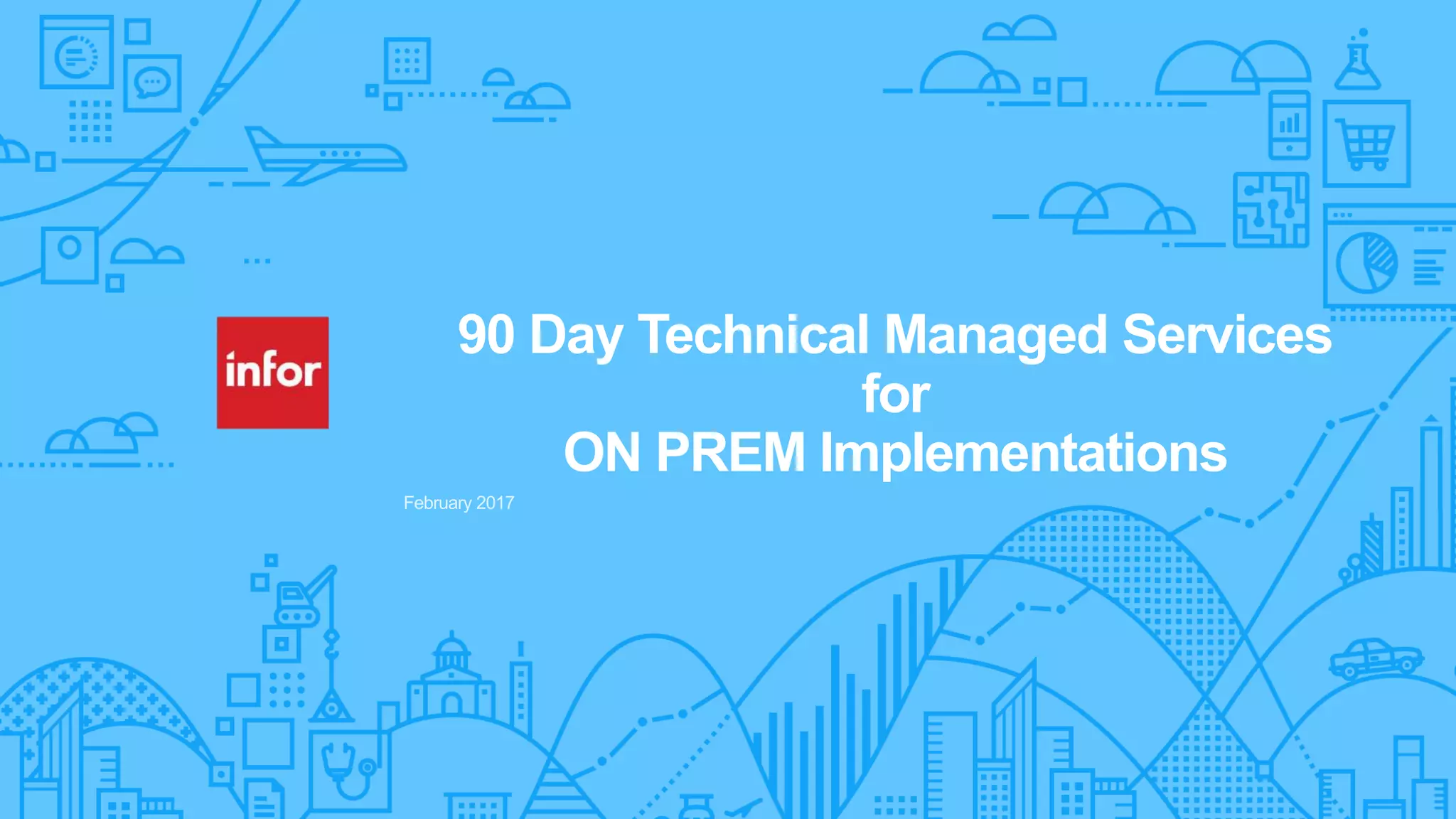 infor

90 Day Technical Managed Services
for
ON PREM Implementations

February 2017